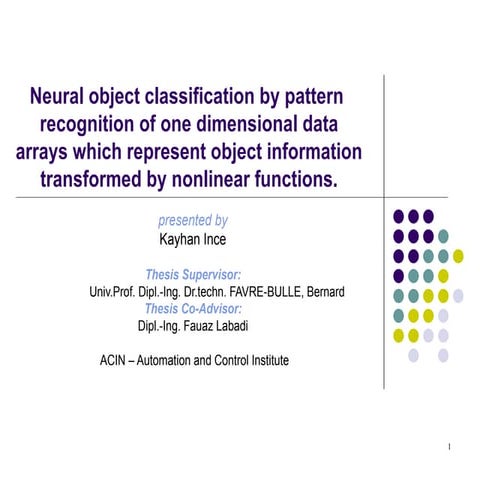 Neural object classification by pattern recognition of one dimensional data arrays which represent object information transformed by nonlinear functions.

presented by
Kayhan Ince

Thesis Supervisor:
Univ.Prof. Dipl.-Ing. Dr.techn. FAVRE-BULLE, Bernard
Thesis Co-Advisor:
Dipl.-Ing. Fauaz Labadi

ACIN – Automation and Control Institute

1